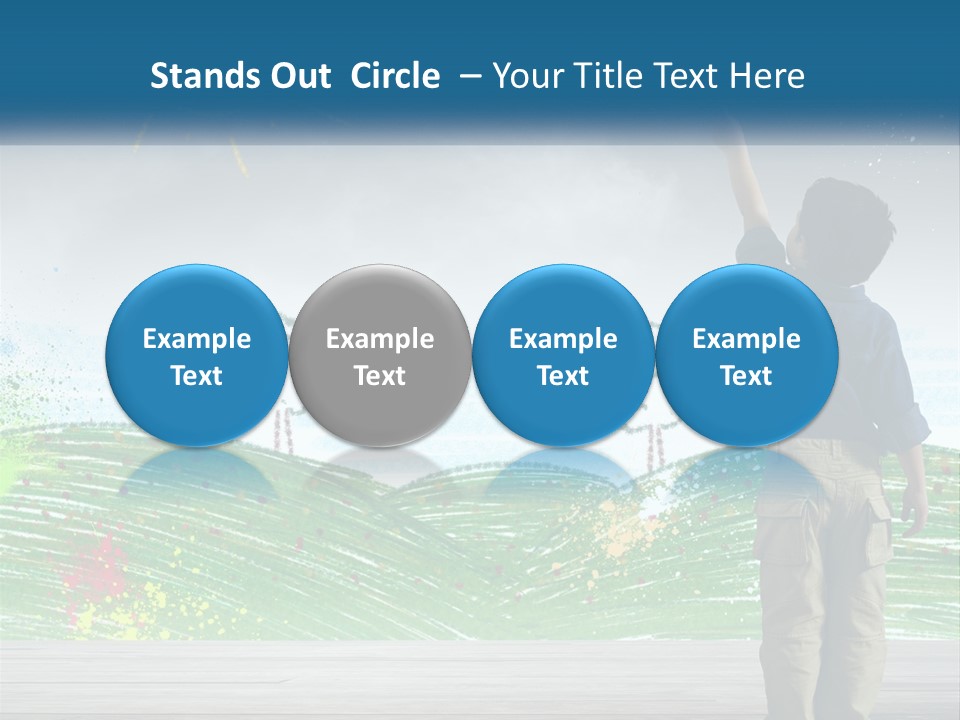 Stands Out Circle – Your Title Text Here

Example Text

Example Text

Example Text

Example Text